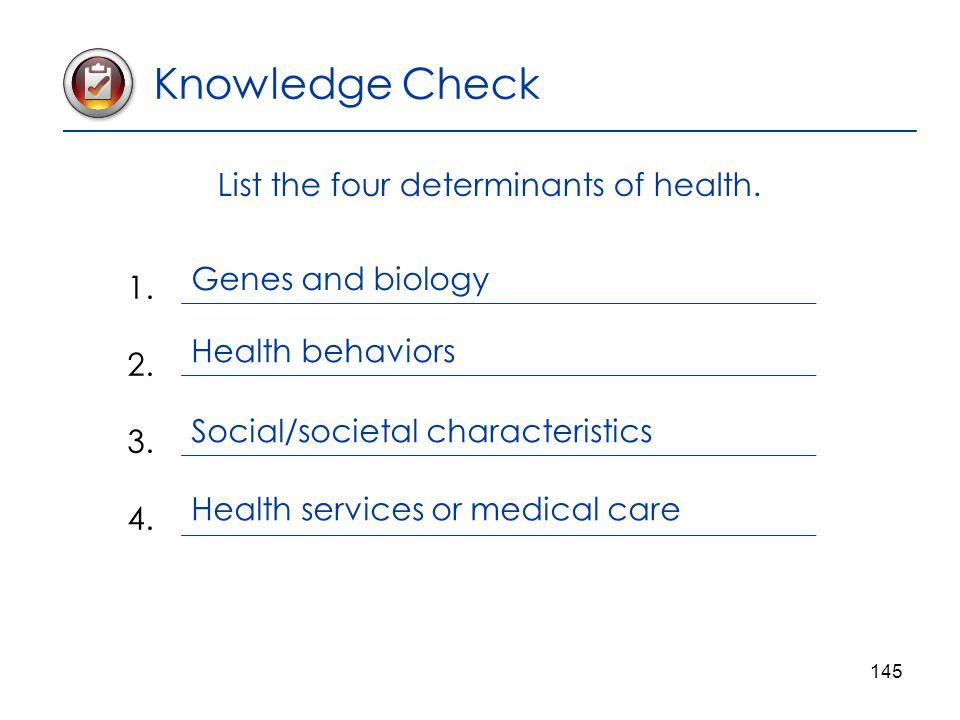 Knowledge Check

List the four determinants of health.

1. Genes and biology

2. Health behaviors

3. Social/societal characteristics

4. Health services or medical care

145